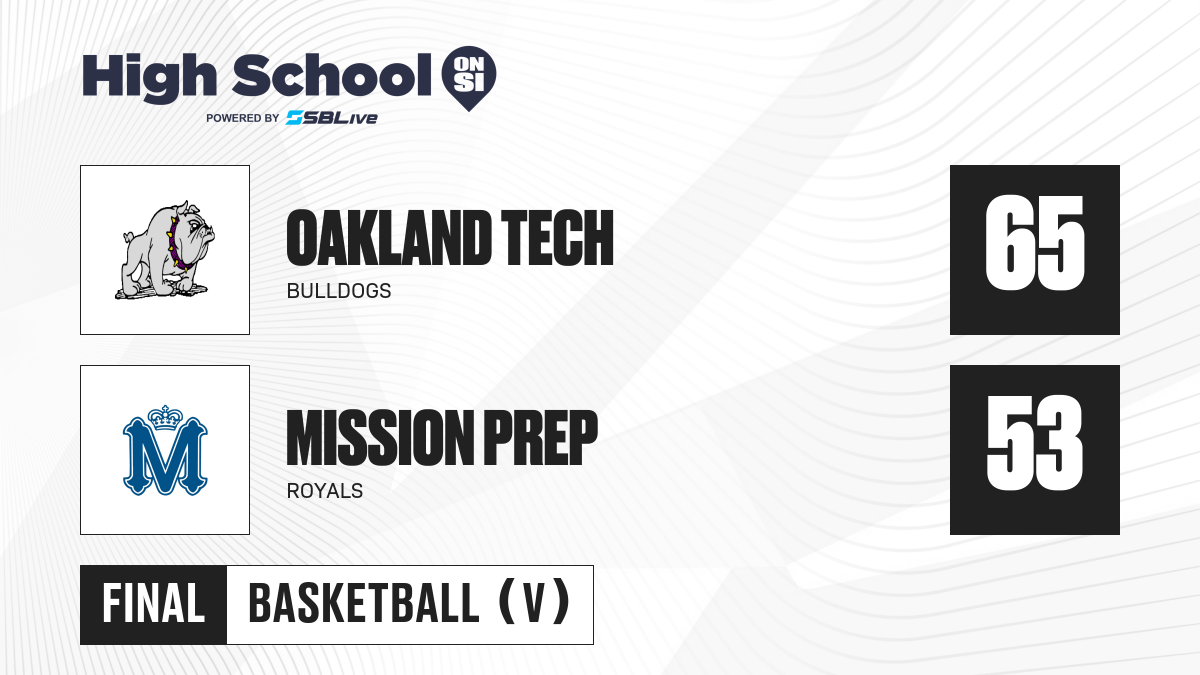 High School ON SI
POWERED BY SBLive

OAKLAND TECH
BULLDOGS

65

M

MISSION PREP
ROYALS

53

FINAL BASKETBALL (V)